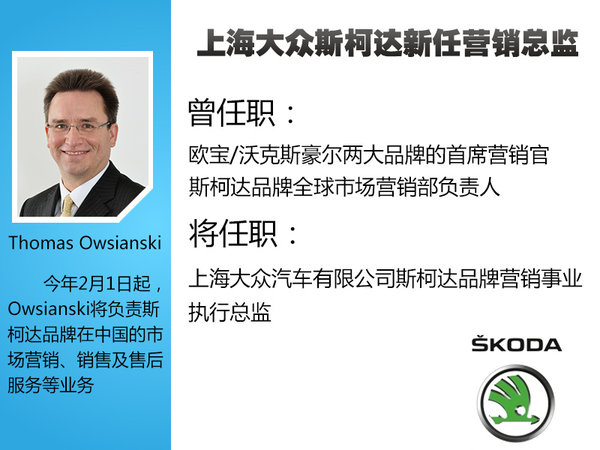 Thomas Owsianski

今年2月1日起，Owsianski将负责斯柯达品牌在中国的市场营销、销售及售后服务等业务

上海大众斯柯达新任营销总监

曾任职：

欧宝/沃克斯豪尔两大品牌的首席营销官
斯柯达品牌全球市场营销部负责人

将任职：

上海大众汽车有限公司斯柯达品牌营销事业执行总监

ŠKODA